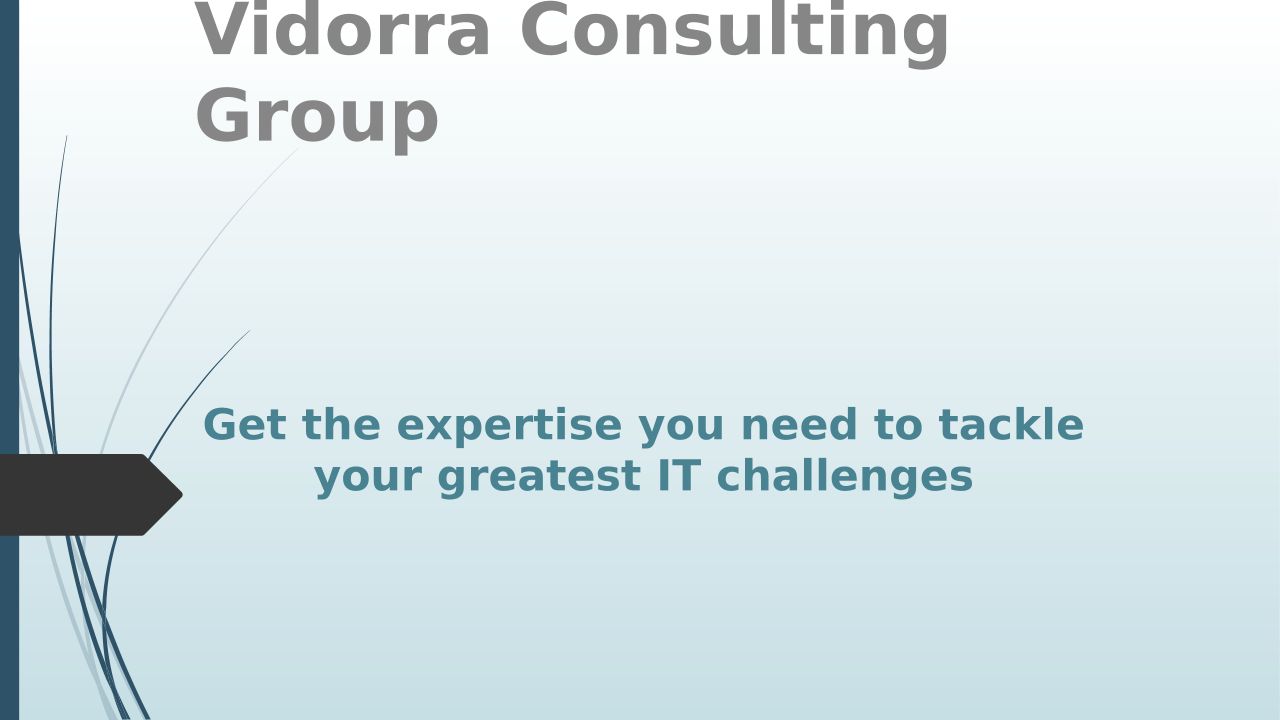 Vidorra Consulting Group

Get the expertise you need to tackle your greatest IT challenges